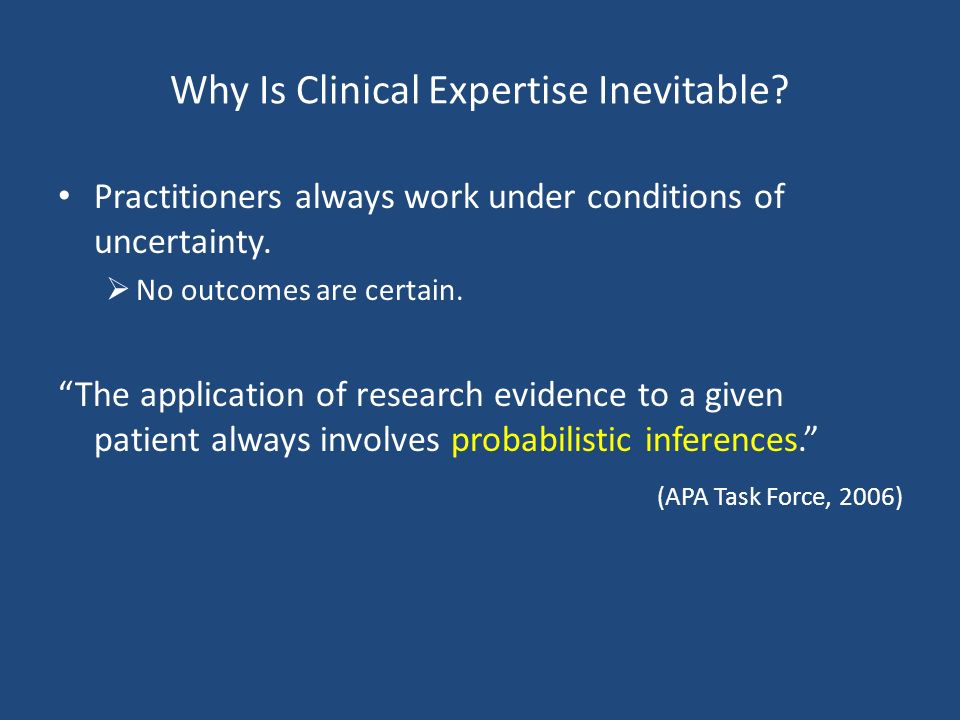 Why Is Clinical Expertise Inevitable?

• Practitioners always work under conditions of uncertainty.

➢ No outcomes are certain.

“The application of research evidence to a given patient always involves probabilistic inferences.”

(APA Task Force, 2006)